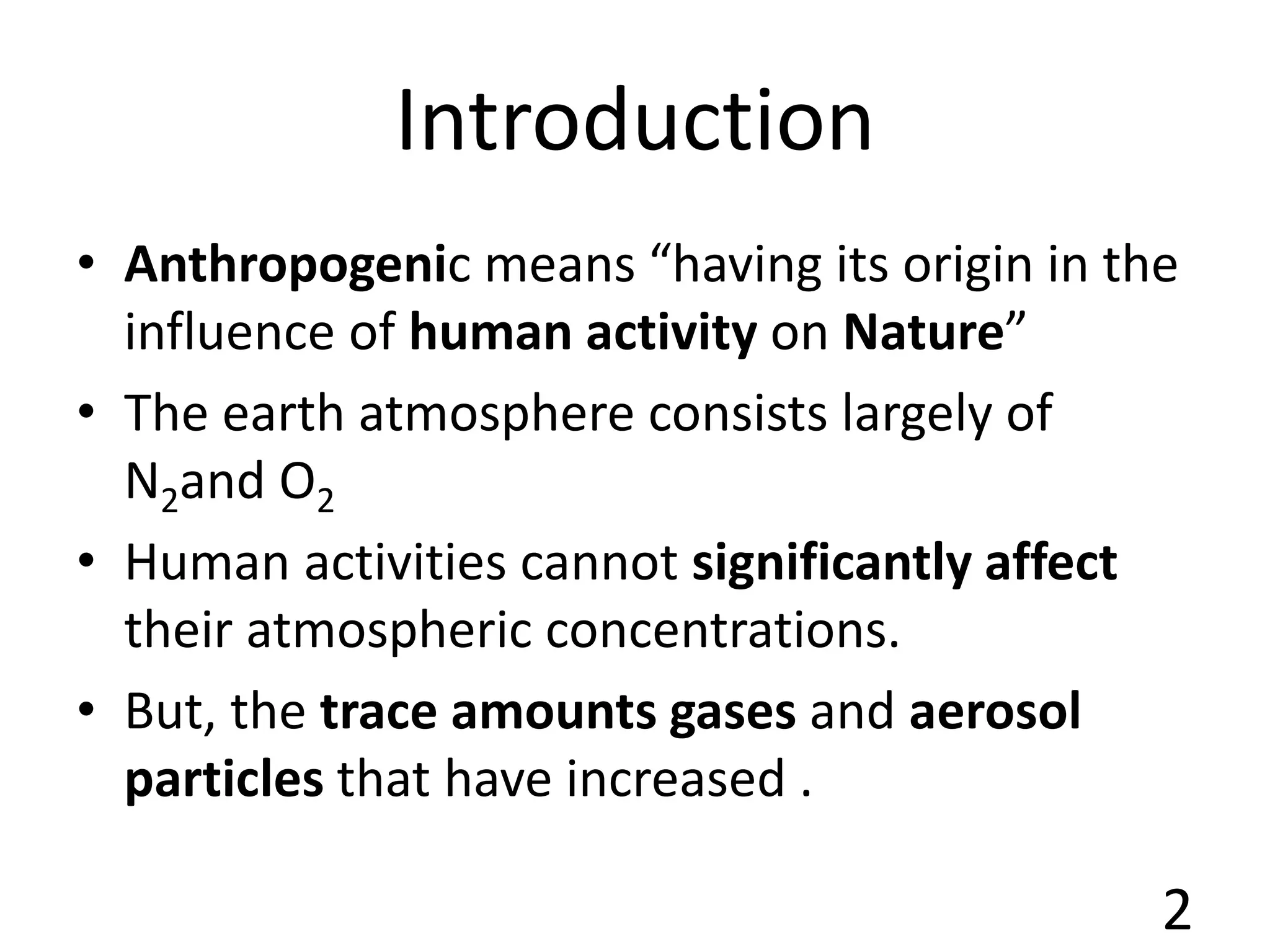 Introduction

• Anthropogenic means “having its origin in the influence of human activity on Nature”

• The earth atmosphere consists largely of $N_2$and $O_2$

• Human activities cannot significantly affect their atmospheric concentrations.

• But, the trace amounts gases and aerosol particles that have increased .

2